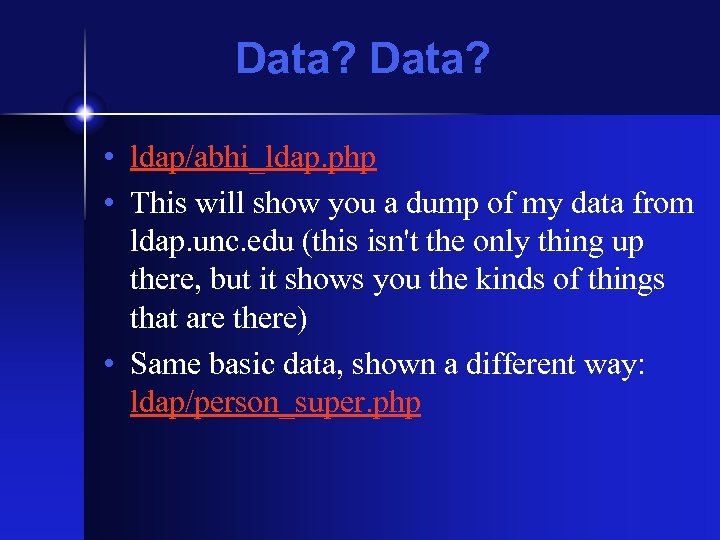 Data? Data?

• ldap/abhi_ldap.php

• This will show you a dump of my data from ldap.unc.edu (this isn't the only thing up there, but it shows you the kinds of things that are there)

• Same basic data, shown a different way: ldap/person_super.php